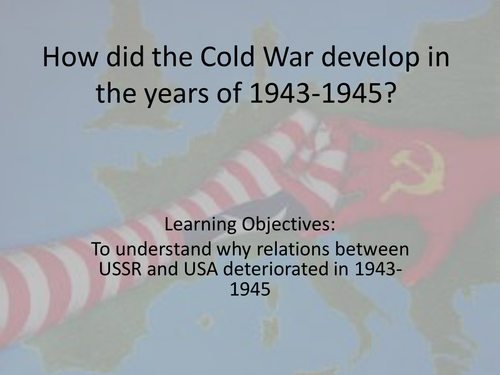 How did the Cold War develop in the years of 1943-1945?

Learning Objectives:
To understand why relations between USSR and USA deteriorated in 1943-1945